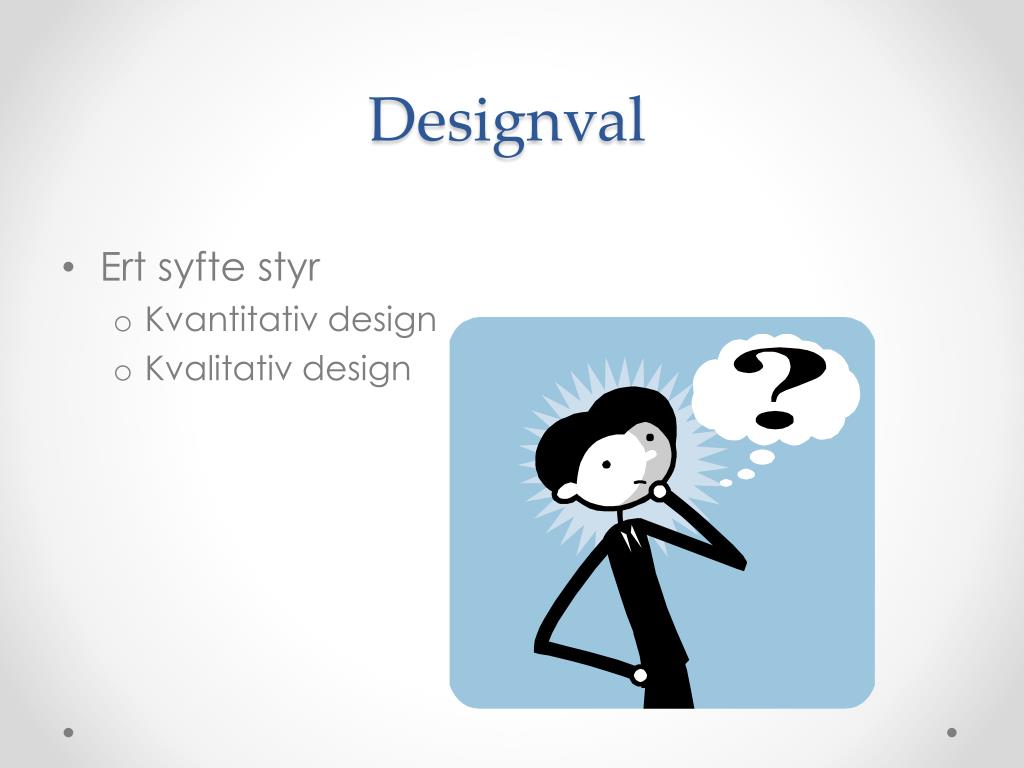 Designval

• Ert syfte styr
  o Kvantitativ design
  o Kvalitativ design

?